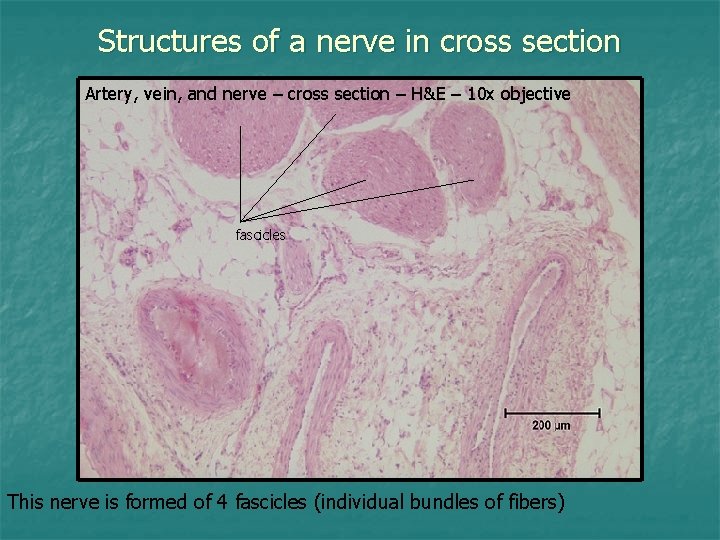 Structures of a nerve in cross section

Artery, vein, and nerve – cross section – H&E – 10x objective

fascicles

200 µm

This nerve is formed of 4 fascicles (individual bundles of fibers)